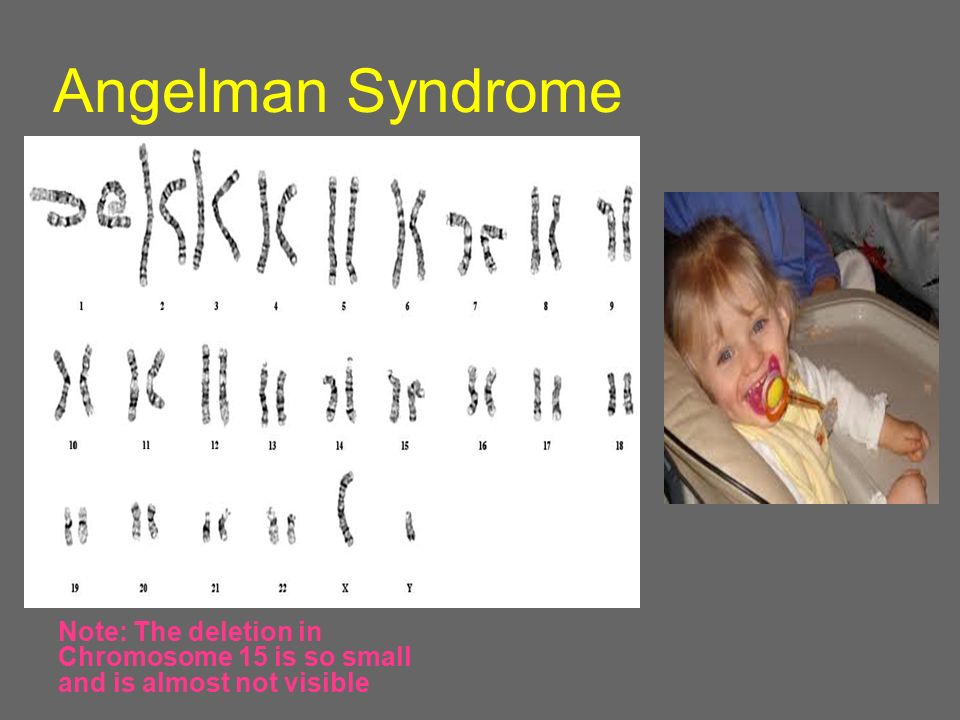 Angelman Syndrome

1 2 3 4 5 6 7 8 9

10 11 12 13 14 15 16 17 18

19 20 21 22 X Y

Note: The deletion in Chromosome 15 is so small and is almost not visible